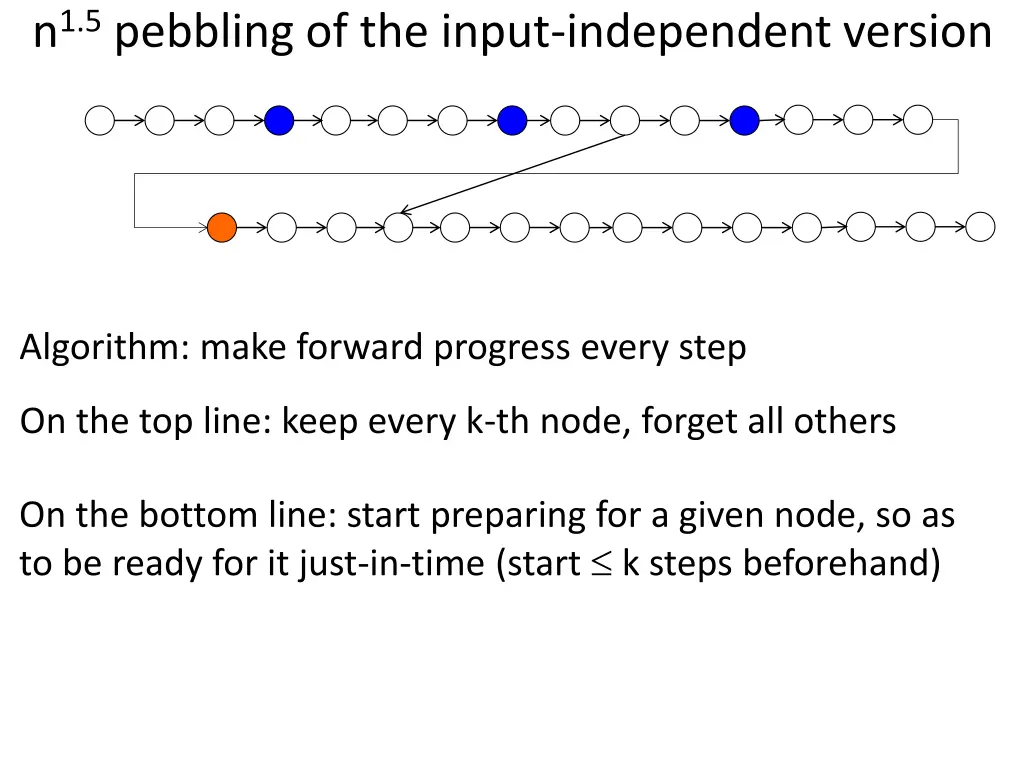 $n^{1.5}$ pebbling of the input-independent version

Algorithm: make forward progress every step

On the top line: keep every k-th node, forget all others

On the bottom line: start preparing for a given node, so as to be ready for it just-in-time (start $\leq$ k steps beforehand)